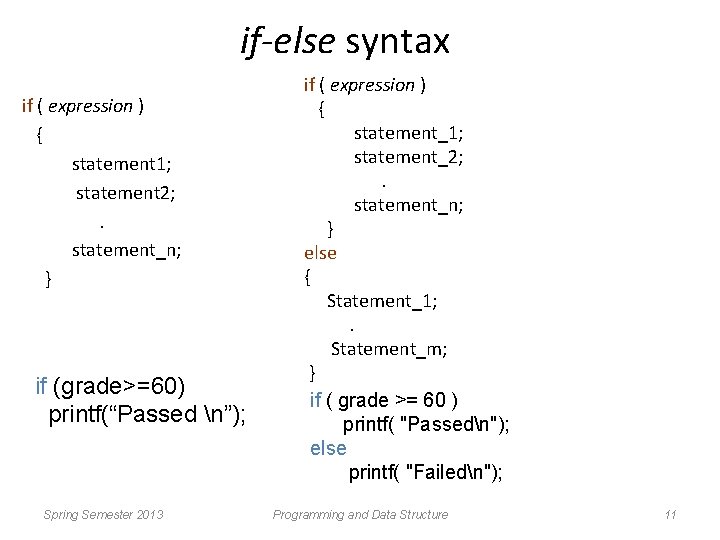 if-else syntax

if ( expression )
{
statement1;
statement2;
.
statement_n;
}

if (grade>=60)
printf(“Passed \n”);

if ( expression )
{
statement_1;
statement_2;
.
statement_n;
}
else
{
Statement_1;
.
Statement_m;
}

if ( grade >= 60 )
printf( "Passed\n");
else
printf( "Failed\n");

Spring Semester 2013

Programming and Data Structure

11